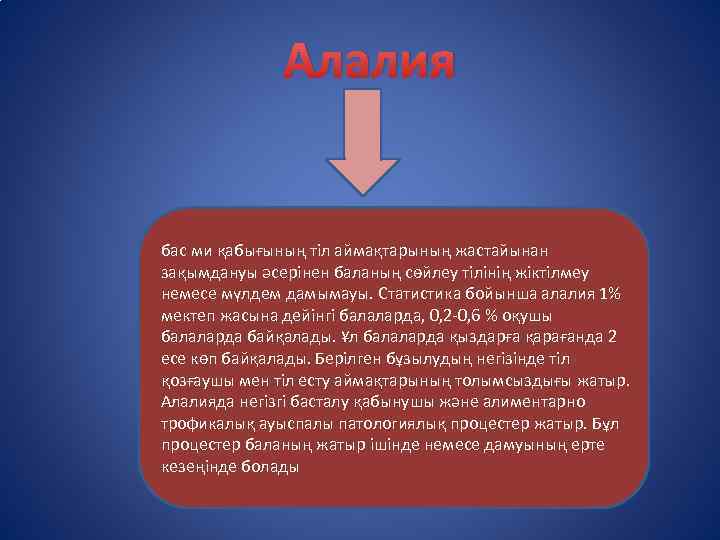 Алалия

бас ми қабығының тіл аймақтарының жастайынан зақымдануы әсерінен баланың сөйлеу тілінің жіктілмеу немесе мүлдем дамымауы. Статистика бойынша алалия 1% мектеп жасына дейінгі балаларда, 0,2-0,6 % оқушы балаларда байқалады. Ұл балаларда қыздарға қарағанда 2 есе көп байқалады. Берілген бұзылудың негізінде тіл қозғаушы мен тіл есту аймақтарының толымсыздығы жатыр. Алалияда негізгі басталу қабынушы және алиментарно трофикалық ауыспалы патологиялық процестер жатыр. Бұл процестер баланың жатыр ішінде немесе дамуының ерте кезеңінде болады